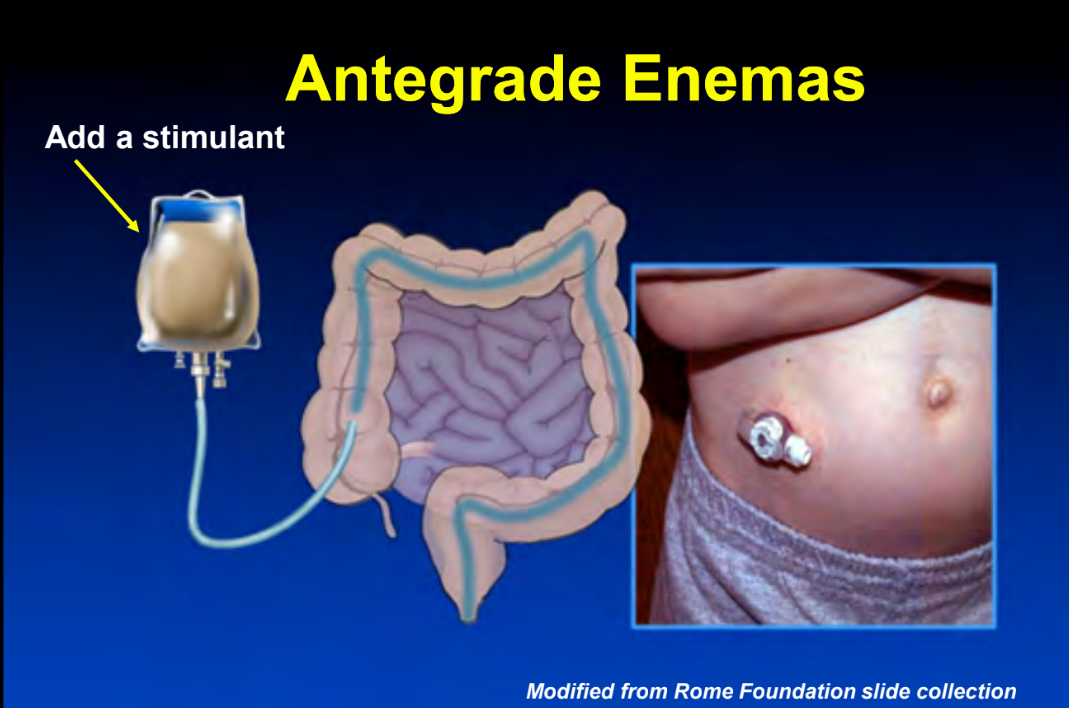 Antegrade Enemas

Add a stimulant

Modified from Rome Foundation slide collection